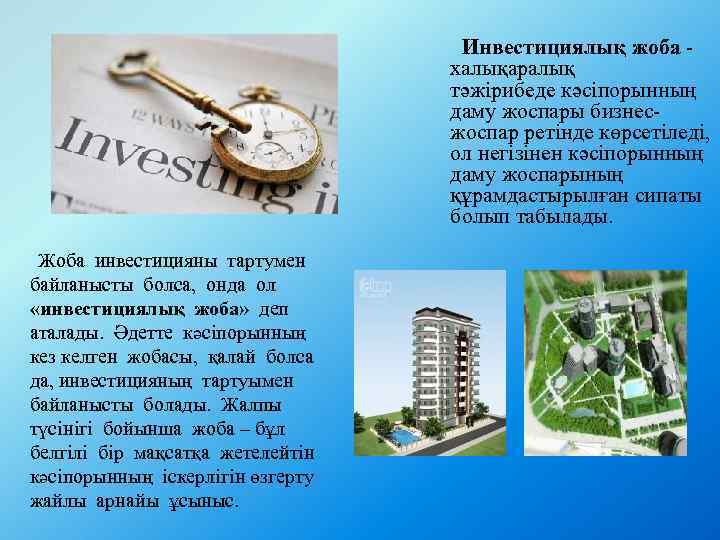 12 WAYS

Investing i

Инвестициялық жоба - халықаралық тәжірибеде кәсіпорынның даму жоспары бизнес-жоспар ретінде көрсетіледі, ол негізінен кәсіпорынның даму жоспарының құрамдастырылған сипаты болып табылады.

Жоба инвестицияны тартумен байланысты болса, онда ол «инвестициялық жоба» деп аталады. Әдетте кәсіпорынның кез келген жобасы, қалай болса да, инвестицияның тартуымен байланысты болады. Жалпы түсінігі бойынша жоба – бұл белгілі бір мақсатқа жетелейтін кәсіпорынның іскерлігін өзгерту жайлы арнайы ұсыныс.